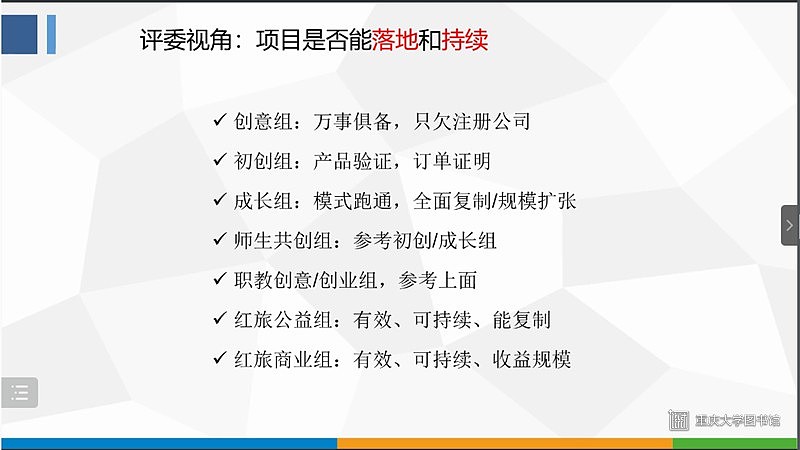 评委视角：项目是否能落地和持续

✓ 创意组：万事俱备，只欠注册公司
✓ 初创组：产品验证，订单证明
✓ 成长组：模式跑通，全面复制/规模扩张
✓ 师生共创组：参考初创/成长组
✓ 职教创意/创业组，参考上面
✓ 红旅公益组：有效、可持续、能复制
✓ 红旅商业组：有效、可持续、收益规模

重庆大学图书馆